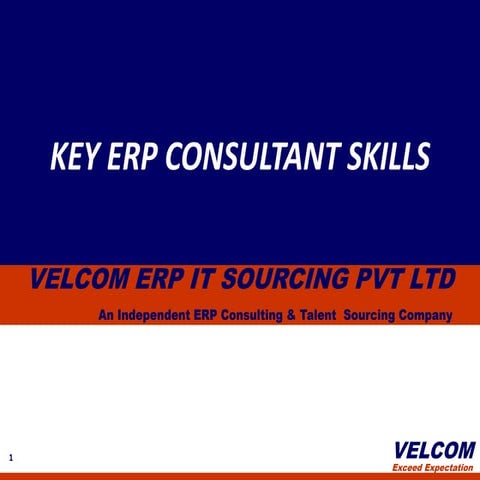 KEY ERP CONSULTANT SKILLS

VELCOM ERP IT SOURCING PVT LTD

An Independent ERP Consulting & Talent Sourcing Company

1

VELCOM
Exceed Expectation